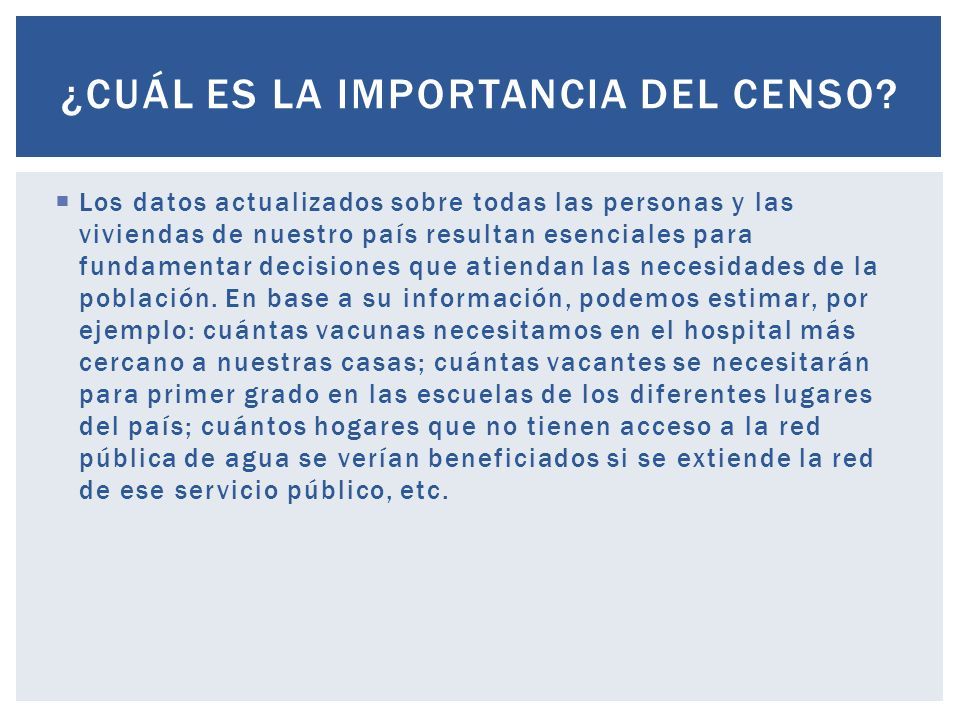 ¿CUÁL ES LA IMPORTANCIA DEL CENSO?

Los datos actualizados sobre todas las personas y las viviendas de nuestro país resultan esenciales para fundamentar decisiones que atiendan las necesidades de la población. En base a su información, podemos estimar, por ejemplo: cuántas vacunas necesitamos en el hospital más cercano a nuestras casas; cuántas vacantes se necesitarán para primer grado en las escuelas de los diferentes lugares del país; cuántos hogares que no tienen acceso a la red pública de agua se verían beneficiados si se extiende la red de ese servicio público, etc.